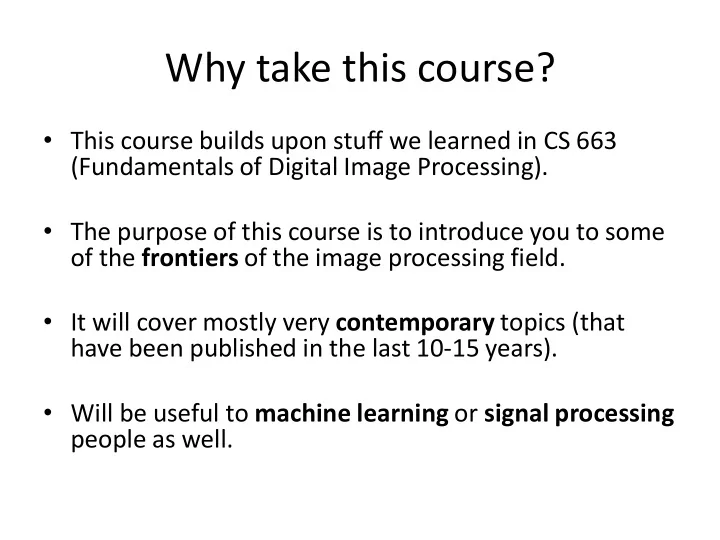 Why take this course?

• This course builds upon stuff we learned in CS 663 (Fundamentals of Digital Image Processing).

• The purpose of this course is to introduce you to some of the frontiers of the image processing field.

• It will cover mostly very contemporary topics (that have been published in the last 10-15 years).

• Will be useful to machine learning or signal processing people as well.